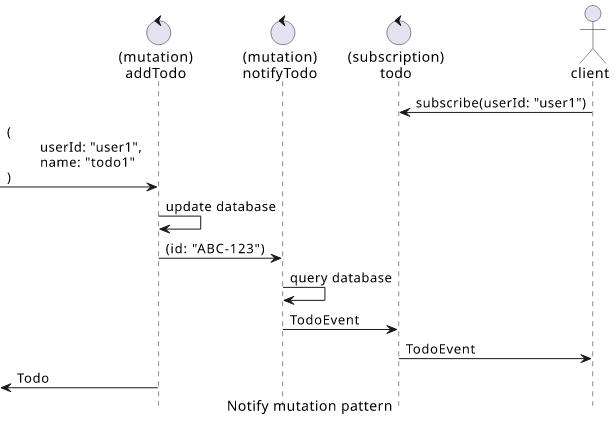 (mutation)
addTodo

(mutation)
notifyTodo

(subscription)
todo

client

subscribe(userId: "user1")

(
userId: "user1",
name: "todo1"
)

update database

(id: "ABC-123")

query database

TodoEvent

TodoEvent

Todo

Notify mutation pattern